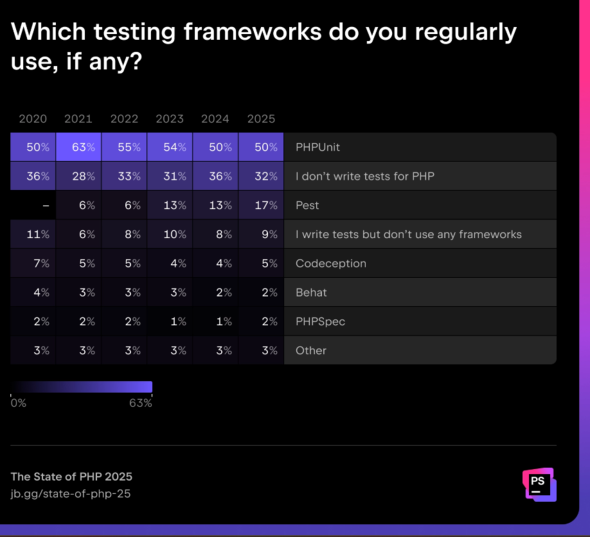 Which testing frameworks do you regularly use, if any?

| 2020 | 2021 | 2022 | 2023 | 2024 | 2025 | |
|---|---|---|---|---|---|---|
| 50% | 63% | 55% | 54% | 50% | 50% | PHPUnit |
| 36% | 28% | 33% | 31% | 36% | 32% | I don't write tests for PHP |
| – | 6% | 6% | 13% | 13% | 17% | Pest |
| 11% | 6% | 8% | 10% | 8% | 9% | I write tests but don't use any frameworks |
| 7% | 5% | 5% | 4% | 4% | 5% | Codeception |
| 4% | 3% | 3% | 3% | 2% | 2% | Behat |
| 2% | 2% | 2% | 1% | 1% | 2% | PHPSpec |
| 3% | 3% | 3% | 3% | 3% | 3% | Other |

0% 63%

The State of PHP 2025
jb.gg/state-of-php-25

PS